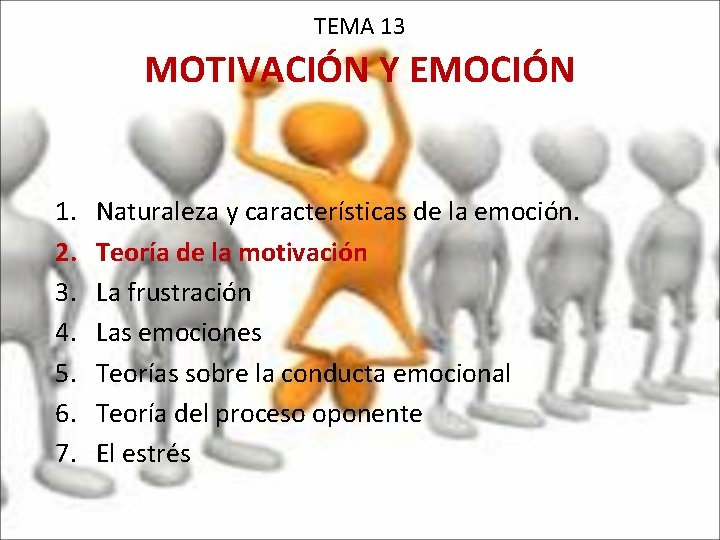 TEMA 13

MOTIVACIÓN Y EMOCIÓN

1. Naturaleza y características de la emoción.
2. Teoría de la motivación
3. La frustración
4. Las emociones
5. Teorías sobre la conducta emocional
6. Teoría del proceso oponente
7. El estrés